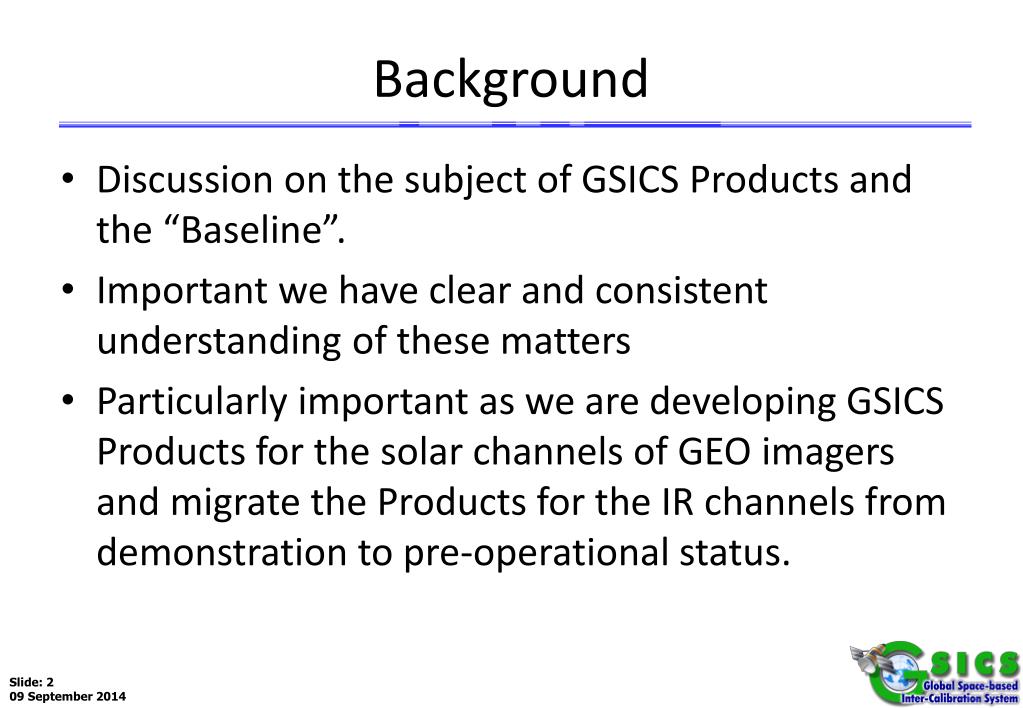 Background

• Discussion on the subject of GSICS Products and the “Baseline”.

• Important we have clear and consistent understanding of these matters

• Particularly important as we are developing GSICS Products for the solar channels of GEO imagers and migrate the Products for the IR channels from demonstration to pre-operational status.

Slide: 2
09 September 2014

GSICS
Global Space-based Inter-Calibration System